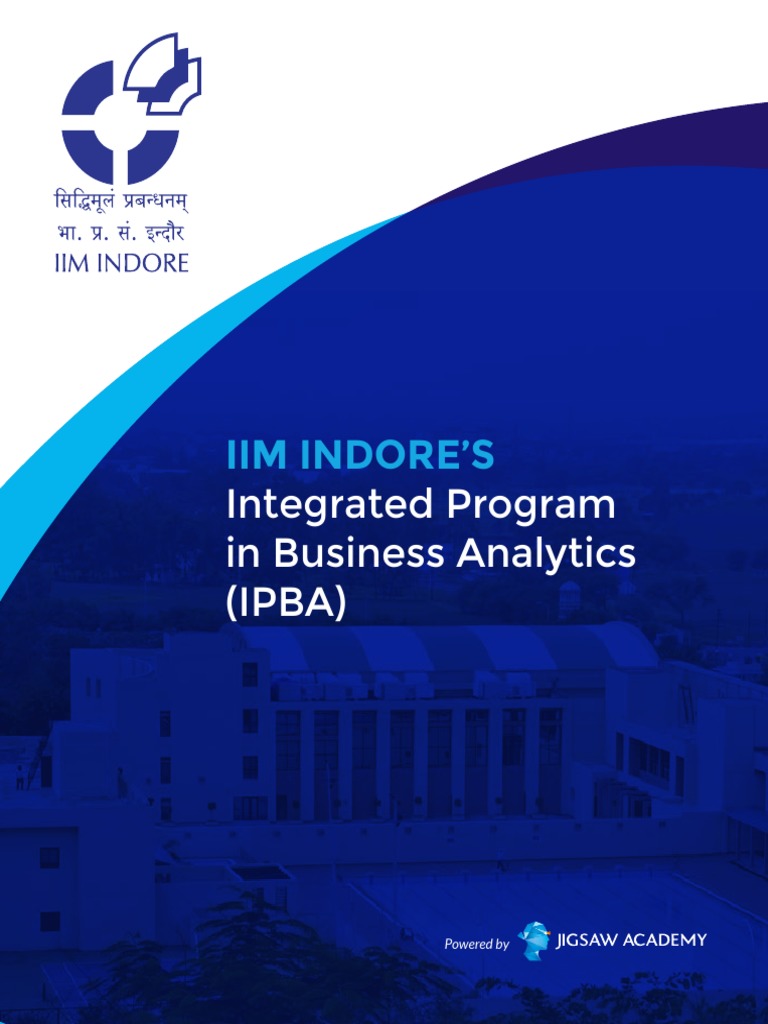 सिद्धिमूलं प्रबन्धनम्
भा. प्र. सं. इन्दौर
IIM INDORE

IIM INDORE'S
Integrated Program in Business Analytics (IPBA)

Powered by JIGSAW ACADEMY